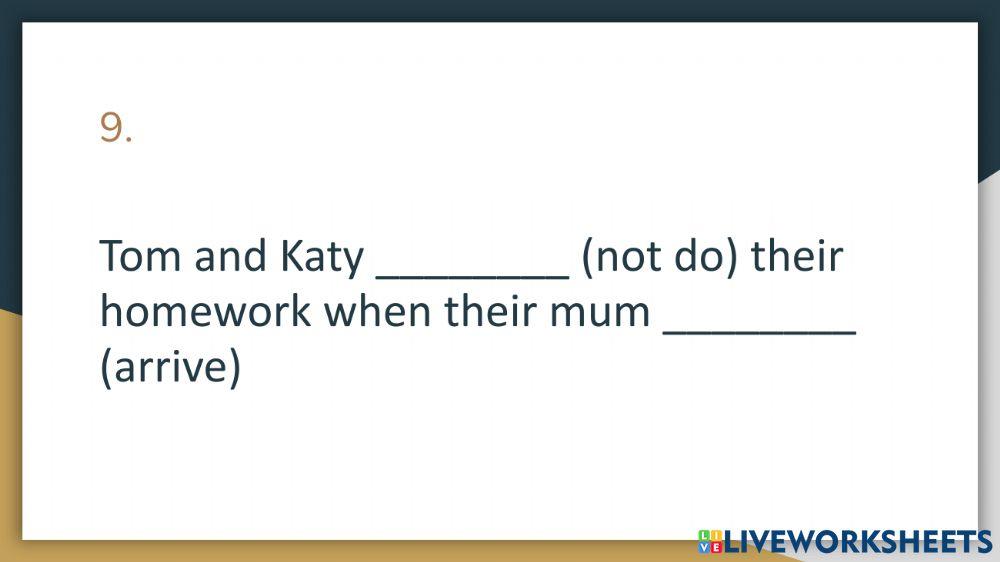 9.

Tom and Katy ________ (not do) their homework when their mum ________ (arrive)

LIVEWORKSHEETS